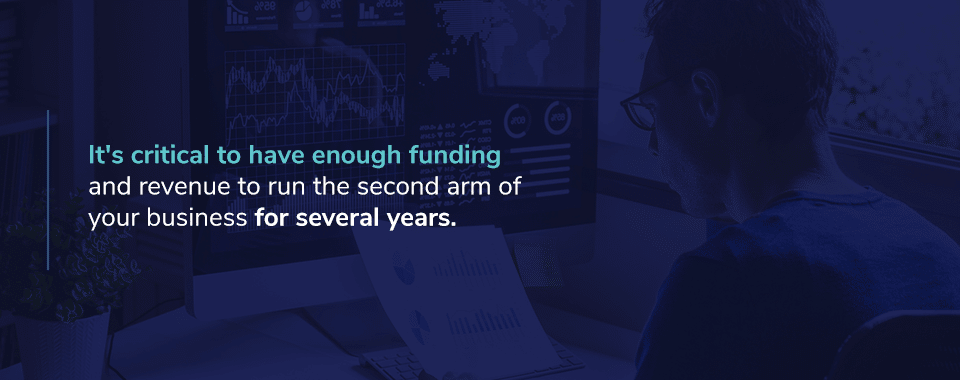 It's critical to have enough funding and revenue to run the second arm of your business for several years.